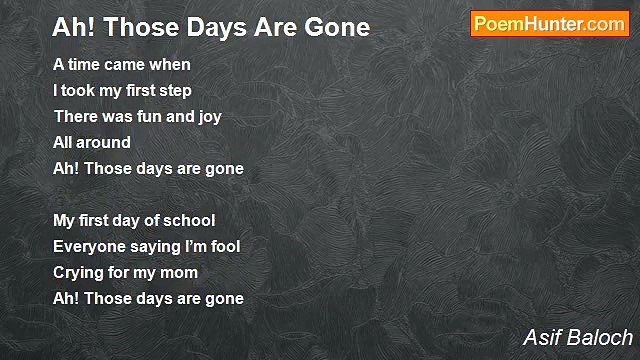 Ah! Those Days Are Gone

PoemHunter.com

A time came when
I took my first step
There was fun and joy
All around
Ah! Those days are gone

My first day of school
Everyone saying I'm fool
Crying for my mom
Ah! Those days are gone

Asif Baloch